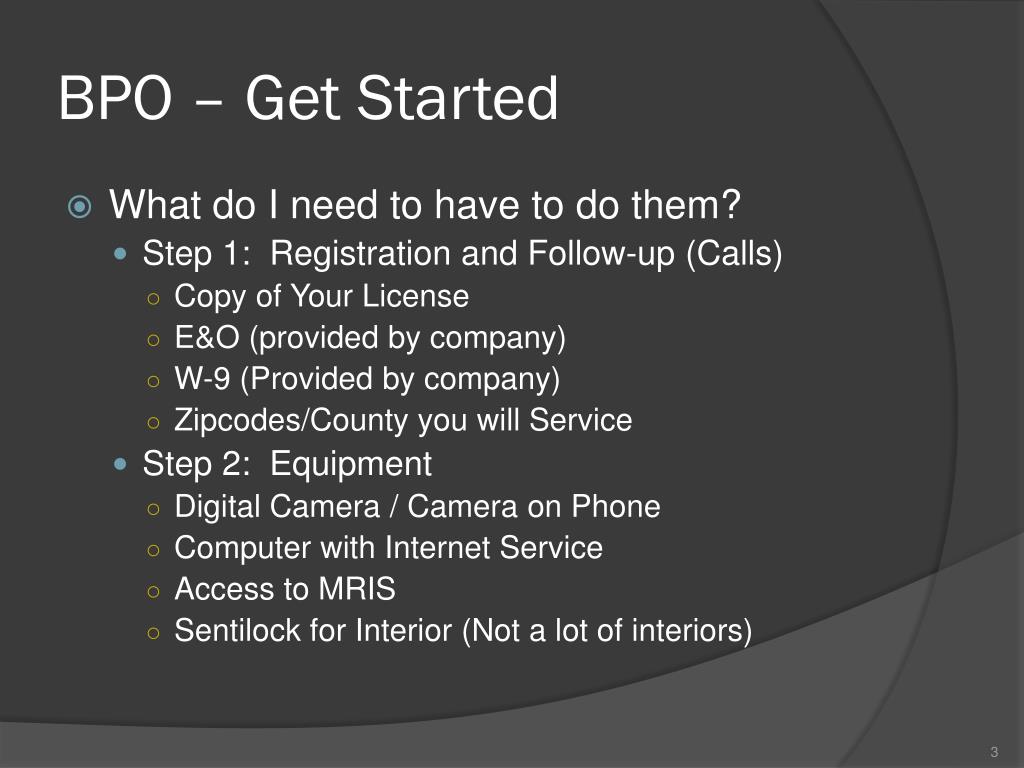 BPO – Get Started

What do I need to have to do them?

Step 1: Registration and Follow-up (Calls)

Copy of Your License

E&O (provided by company)

W-9 (Provided by company)

Zipcodes/County you will Service

Step 2: Equipment

Digital Camera / Camera on Phone

Computer with Internet Service

Access to MRIS

Sentilock for Interior (Not a lot of interiors)

3